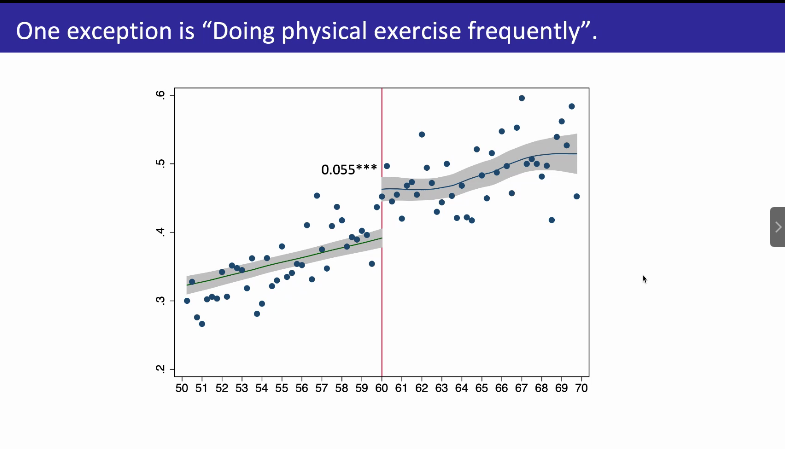 One exception is “Doing physical exercise frequently”.

.6
.5
.4
.3
.2

0.055***

50 51 52 53 54 55 56 57 58 59 60 61 62 63 64 65 66 67 68 69 70